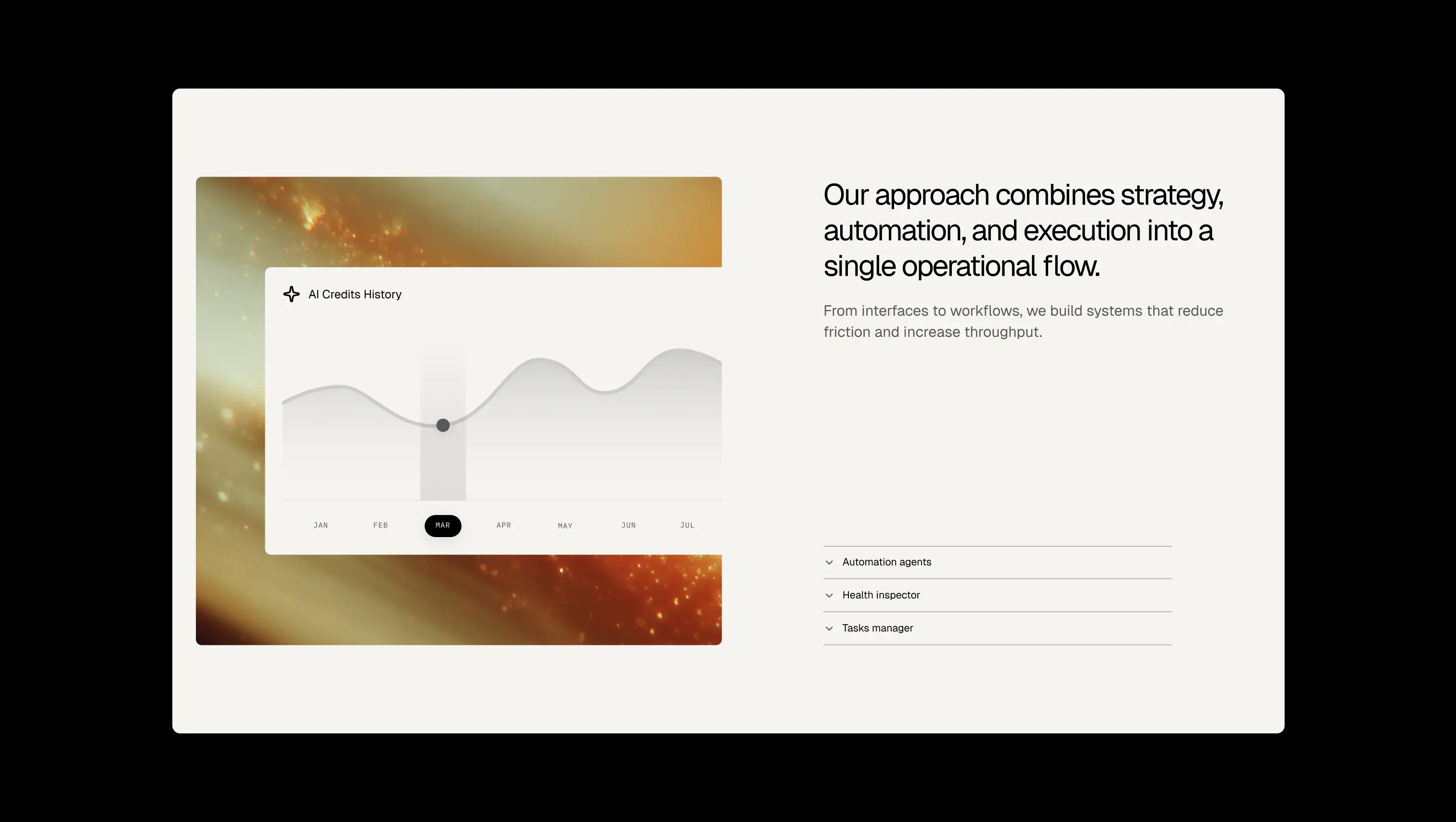 AI Credits History

JAN FEB MAR APR MAY JUN JUL

Our approach combines strategy, automation, and execution into a single operational flow.

From interfaces to workflows, we build systems that reduce friction and increase throughput.

Automation agents

Health inspector

Tasks manager